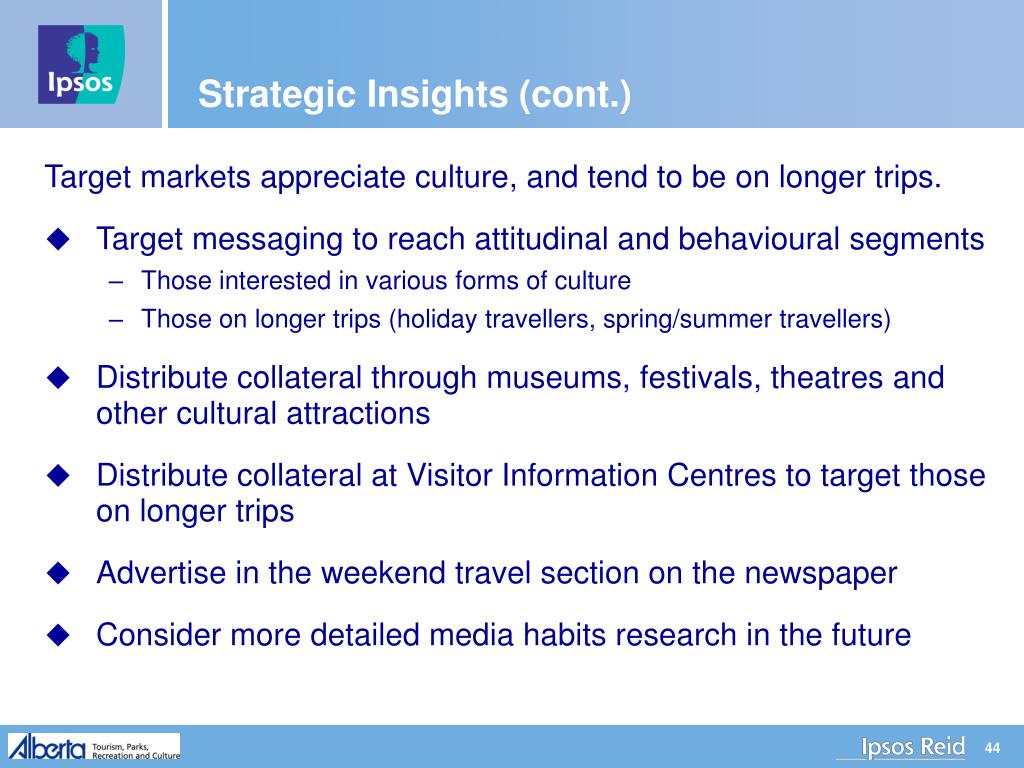 Ipsos

Strategic Insights (cont.)

Target markets appreciate culture, and tend to be on longer trips.

◆ Target messaging to reach attitudinal and behavioural segments
– Those interested in various forms of culture
– Those on longer trips (holiday travellers, spring/summer travellers)

◆ Distribute collateral through museums, festivals, theatres and other cultural attractions

◆ Distribute collateral at Visitor Information Centres to target those on longer trips

◆ Advertise in the weekend travel section on the newspaper

◆ Consider more detailed media habits research in the future

Alberta Tourism, Parks, Recreation and Culture

Ipsos Reid 44